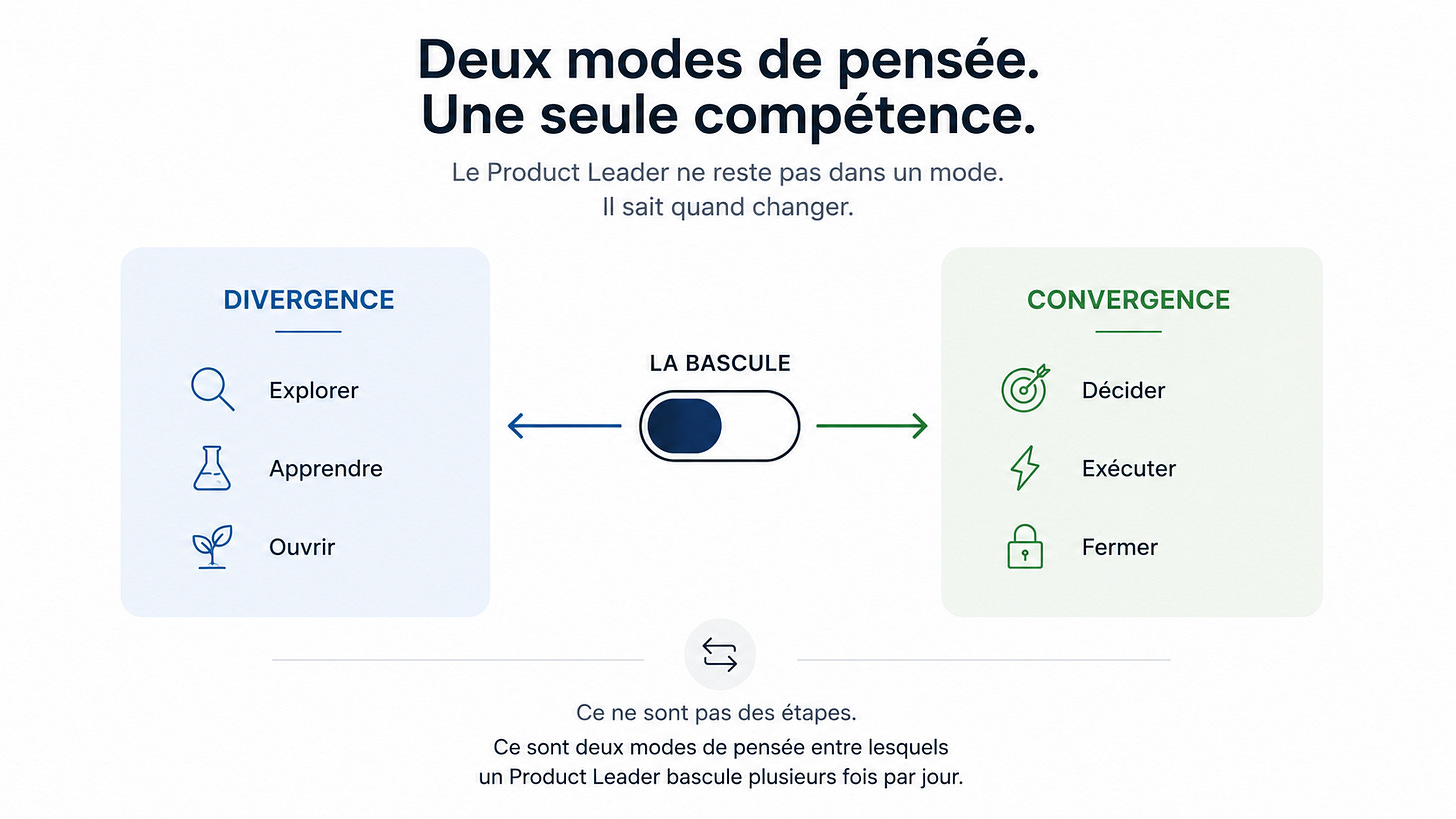 Deux modes de pensée.
Une seule compétence.

Le Product Leader ne reste pas dans un mode.
Il sait quand changer.

DIVERGENCE

Explorer

Apprendre

Ouvrir

LA BASCULE

CONVERGENCE

Décider

Exécuter

Fermer

Ce ne sont pas des étapes.

Ce sont deux modes de pensée entre lesquels un Product Leader bascule plusieurs fois par jour.